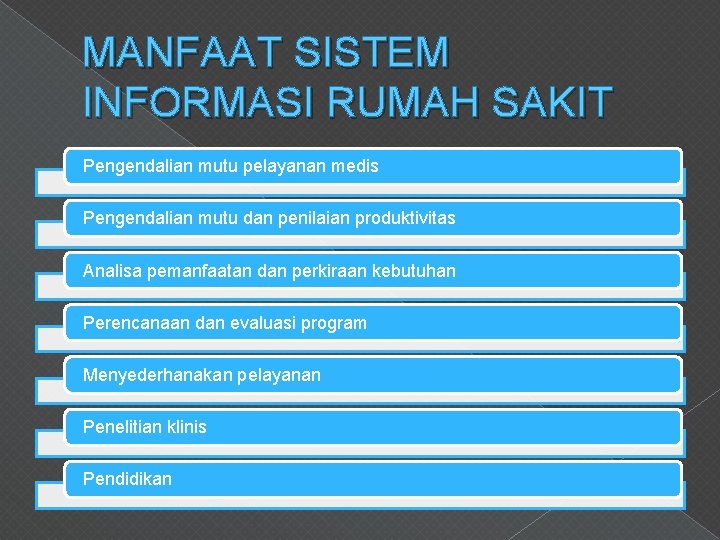 MANFAAT SISTEM INFORMASI RUMAH SAKIT

Pengendalian mutu pelayanan medis

Pengendalian mutu dan penilaian produktivitas

Analisa pemanfaatan dan perkiraan kebutuhan

Perencanaan dan evaluasi program

Menyederhanakan pelayanan

Penelitian klinis

Pendidikan